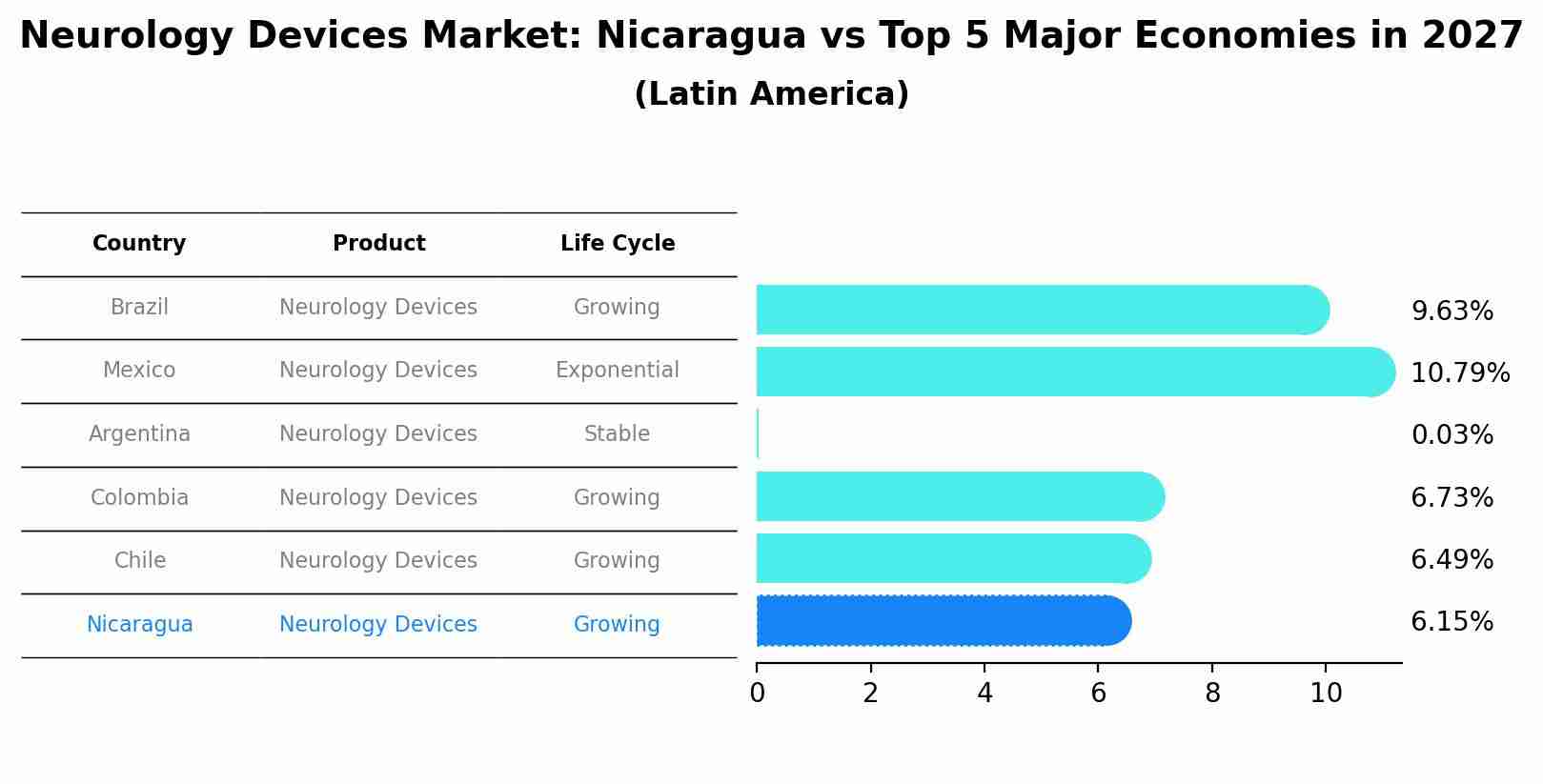 Neurology Devices Market: Nicaragua vs Top 5 Major Economies in 2027
(Latin America)

| Country | Product | Life Cycle |
|---|---|---|
| Brazil | Neurology Devices | Growing |
| Mexico | Neurology Devices | Exponential |
| Argentina | Neurology Devices | Stable |
| Colombia | Neurology Devices | Growing |
| Chile | Neurology Devices | Growing |
| Nicaragua | Neurology Devices | Growing |

9.63%
10.79%
0.03%
6.73%
6.49%
6.15%

0 2 4 6 8 10